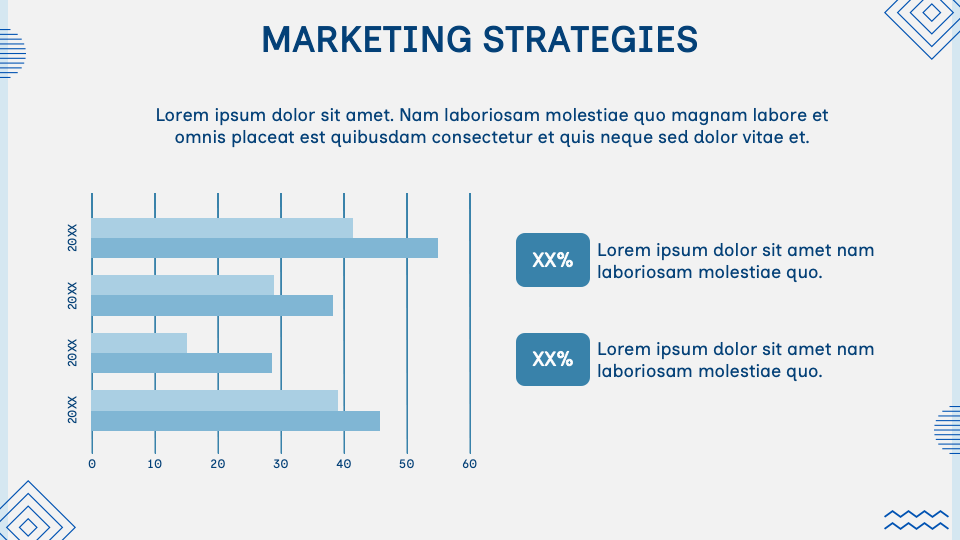 MARKETING STRATEGIES

Lorem ipsum dolor sit amet. Nam laboriosam molestiae quo magnam labore et omnis placeat est quibusdam consectetur et quis neque sed dolor vitae et.

20XX
20XX
20XX
20XX

0 10 20 30 40 50 60

XX%
Lorem ipsum dolor sit amet nam laboriosam molestiae quo.

XX%
Lorem ipsum dolor sit amet nam laboriosam molestiae quo.